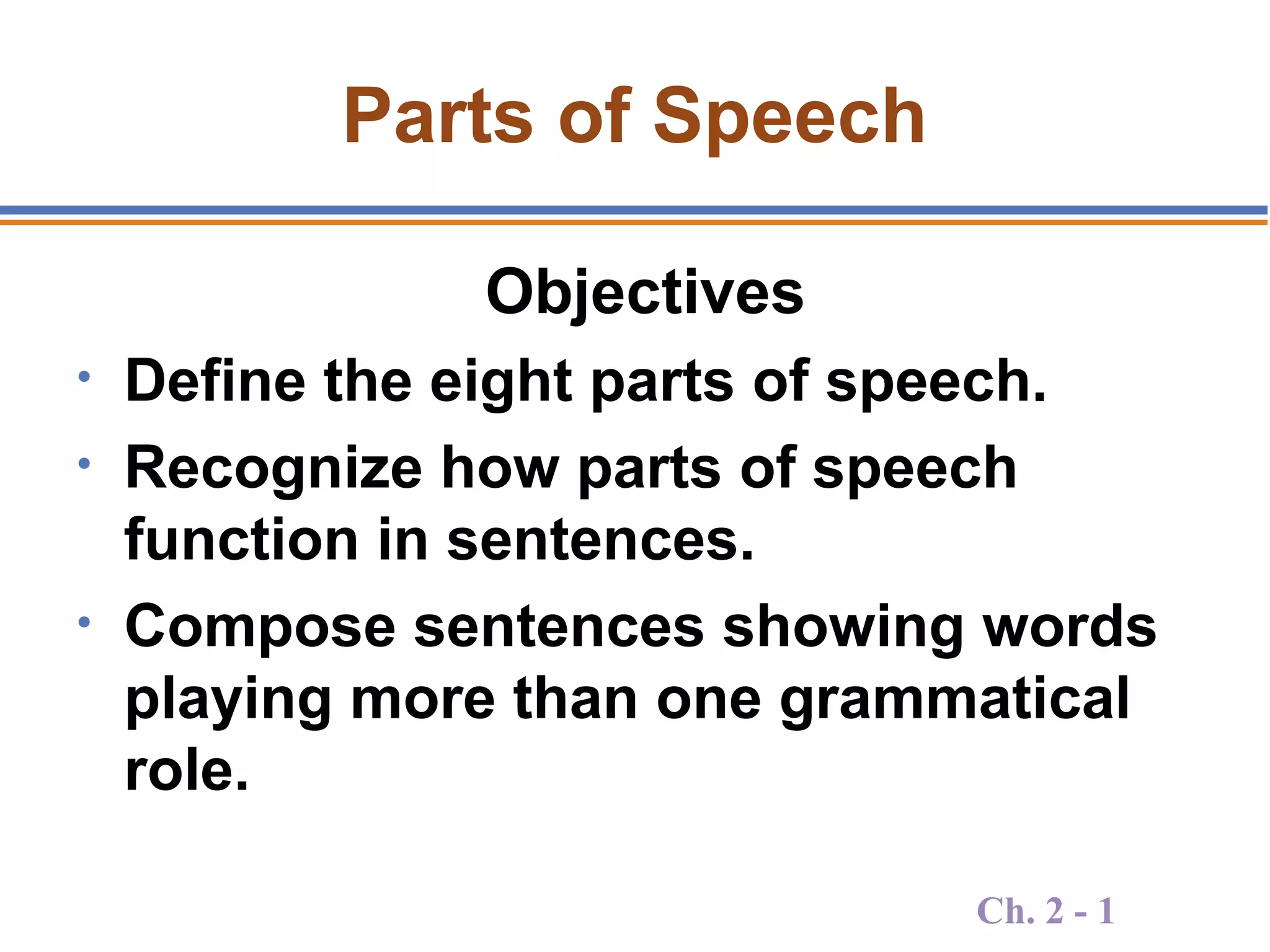 Parts of Speech

Objectives

• Define the eight parts of speech.
• Recognize how parts of speech function in sentences.
• Compose sentences showing words playing more than one grammatical role.

Ch. 2 - 1